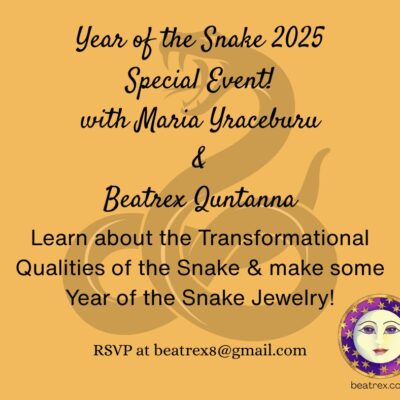 Year of the Snake 2025
Special Event!
with Maria Yraceburu
&
Beatrex Quntanna

Learn about the Transformational Qualities of the Snake & make some Year of the Snake Jewelry!

RSVP at beatrex8@gmail.com

beatrex.co